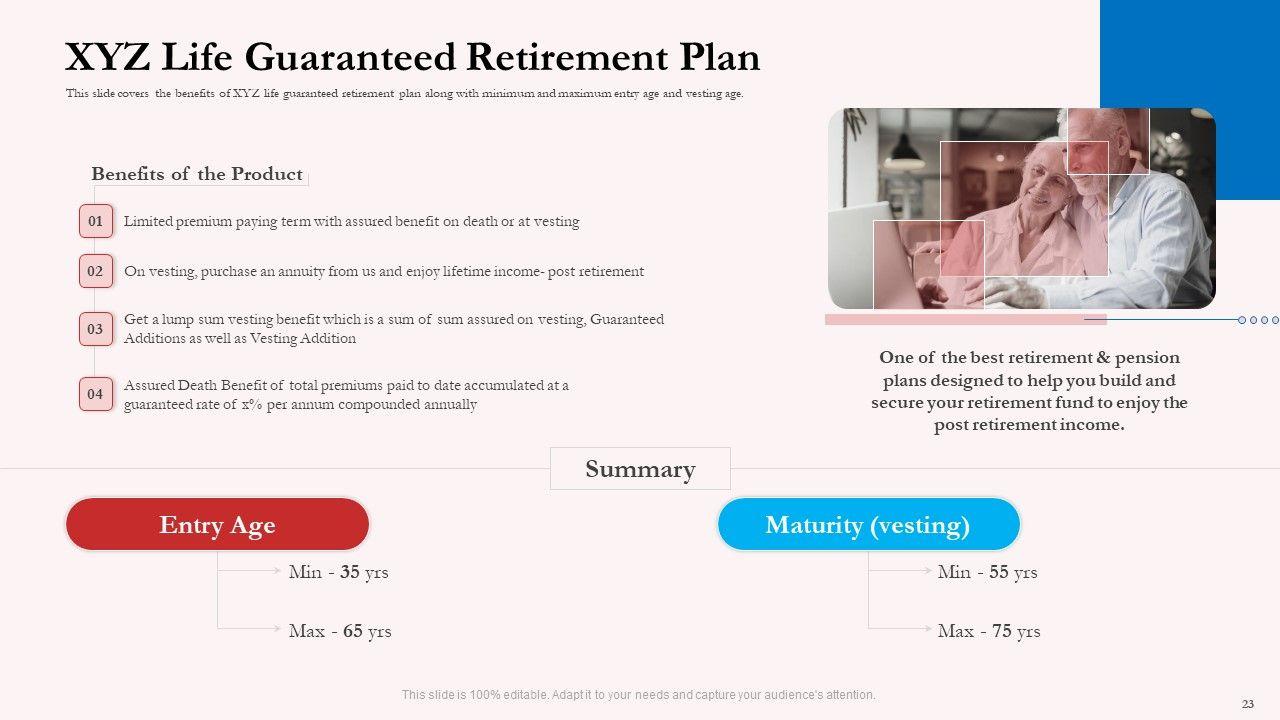 XYZ Life Guaranteed Retirement Plan

This slide covers the benefits of XYZ life guaranteed retirement plan along with minimum and maximum entry age and vesting age.

Benefits of the Product

01 Limited premium paying term with assured benefit on death or at vesting

02 On vesting, purchase an annuity from us and enjoy lifetime income- post retirement

03 Get a lump sum vesting benefit which is a sum of sum assured on vesting, Guaranteed Additions as well as Vesting Addition

04 Assured Death Benefit of total premiums paid to date accumulated at a guaranteed rate of x% per annum compounded annually

One of the best retirement & pension plans designed to help you build and secure your retirement fund to enjoy the post retirement income.

Summary

Entry Age

Min - 35 yrs

Max - 65 yrs

Maturity (vesting)

Min - 55 yrs

Max - 75 yrs

This slide is 100% editable. Adapt it to your needs and capture your audience's attention.

23